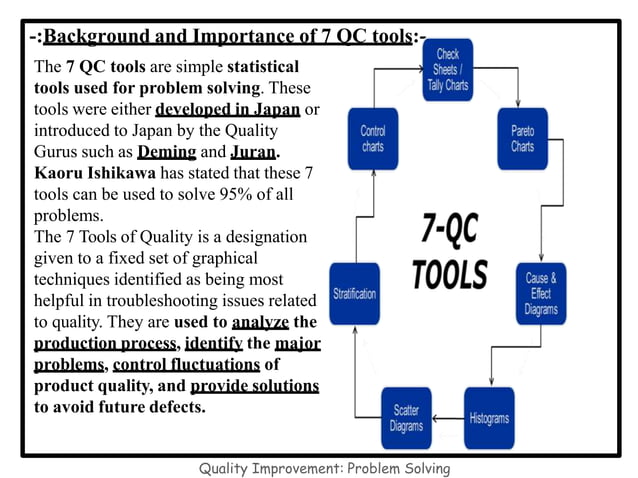 -:Background and Importance of 7 QC tools:-

The 7 QC tools are simple statistical tools used for problem solving. These tools were either developed in Japan or introduced to Japan by the Quality Gurus such as Deming and Juran. Kaoru Ishikawa has stated that these 7 tools can be used to solve 95% of all problems.
The 7 Tools of Quality is a designation given to a fixed set of graphical techniques identified as being most helpful in troubleshooting issues related to quality. They are used to analyze the production process, identify the major problems, control fluctuations of product quality, and provide solutions to avoid future defects.

Check Sheets / Tally Charts

Pareto Charts

Cause & Effect Diagrams

Histograms

Scatter Diagrams

Stratification

Control charts

7-QC TOOLS

Quality Improvement: Problem Solving